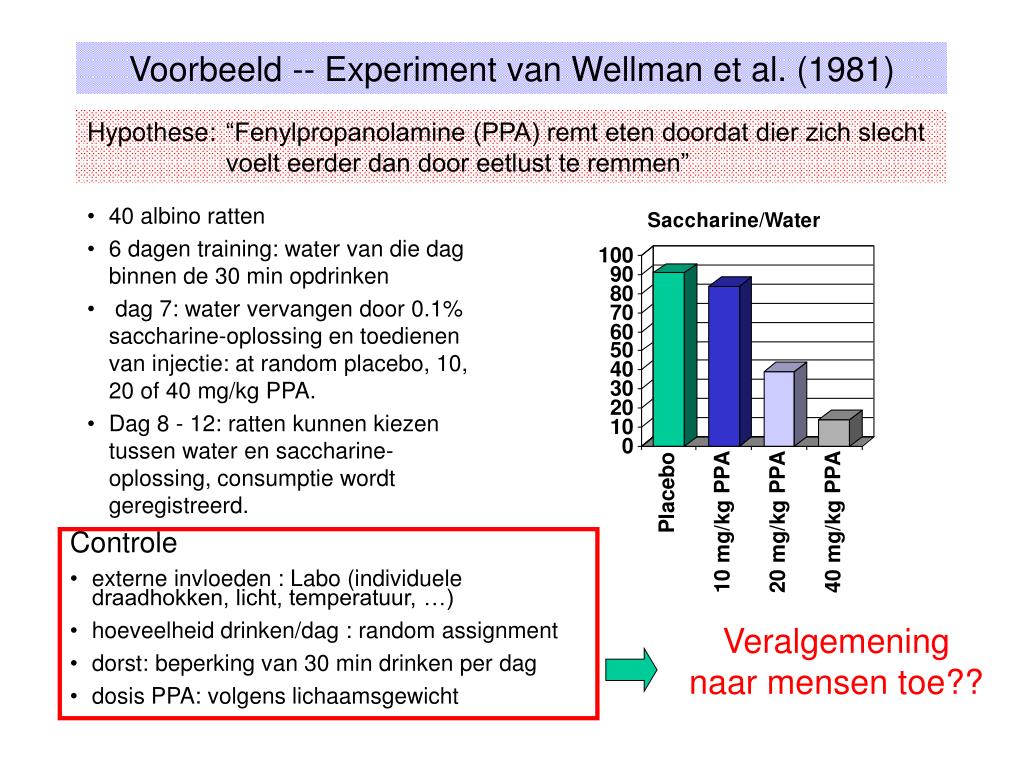 Voorbeeld -- Experiment van Wellman et al. (1981)

Hypothese: “Fenylpropanolamine (PPA) remt eten doordat dier zich slecht voelt eerder dan door eetlust te remmen”

• 40 albino ratten
• 6 dagen training: water van die dag binnen de 30 min opdrinken
• dag 7: water vervangen door 0.1% saccharine-oplossing en toedienen van injectie: at random placebo, 10, 20 of 40 mg/kg PPA.
• Dag 8 - 12: ratten kunnen kiezen tussen water en saccharine-oplossing, consumptie wordt geregistreerd.

Saccharine/Water

100
90
80
70
60
50
40
30
20
10
0

Placebo
10 mg/kg PPA
20 mg/kg PPA
40 mg/kg PPA

Controle
• externe invloeden : Labo (individuele draadhokken, licht, temperatuur, …)
• hoeveelheid drinken/dag : random assignment
• dorst: beperking van 30 min drinken per dag
• dosis PPA: volgens lichaamsgewicht

Veralgemening naar mensen toe??